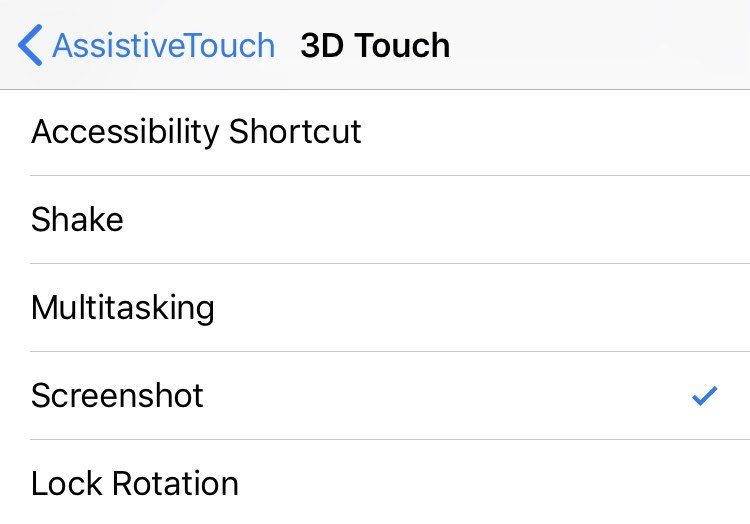 AssistiveTouch 3D Touch

Accessibility Shortcut

Shake

Multitasking

Screenshot ✓

Lock Rotation